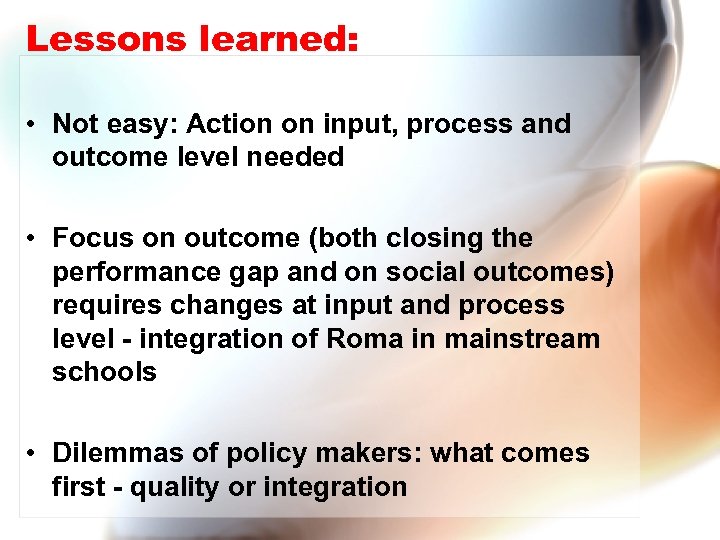 Lessons learned:

• Not easy: Action on input, process and outcome level needed

• Focus on outcome (both closing the performance gap and on social outcomes) requires changes at input and process level - integration of Roma in mainstream schools

• Dilemmas of policy makers: what comes first - quality or integration